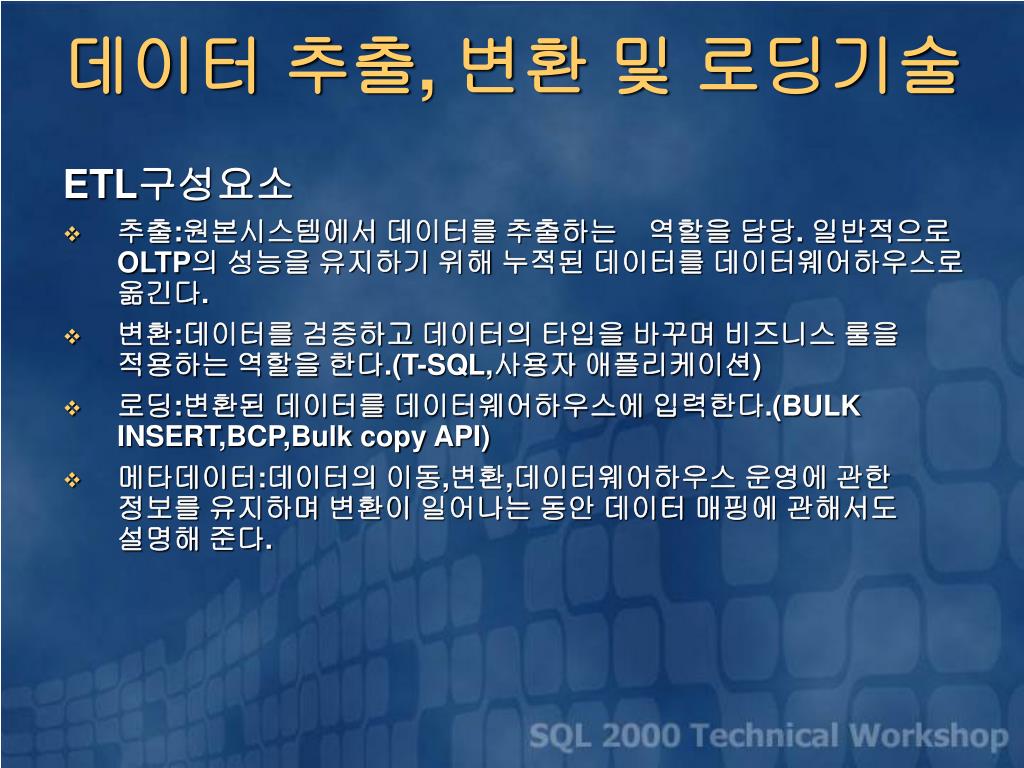 데이터 추출, 변환 및 로딩기술

ETL구성요소

❖ 추출:원본시스템에서 데이터를 추출하는 역할을 담당. 일반적으로 OLTP의 성능을 유지하기 위해 누적된 데이터를 데이터웨어하우스로 옮긴다.

❖ 변환:데이터를 검증하고 데이터의 타입을 바꾸며 비즈니스 룰을 적용하는 역할을 한다.(T-SQL,사용자 애플리케이션)

❖ 로딩:변환된 데이터를 데이터웨어하우스에 입력한다.(BULK INSERT,BCP,Bulk copy API)

❖ 메타데이터:데이터의 이동,변환,데이터웨어하우스 운영에 관한 정보를 유지하며 변환이 일어나는 동안 데이터 매핑에 관해서도 설명해 준다.

SQL 2000 Technical Workshop